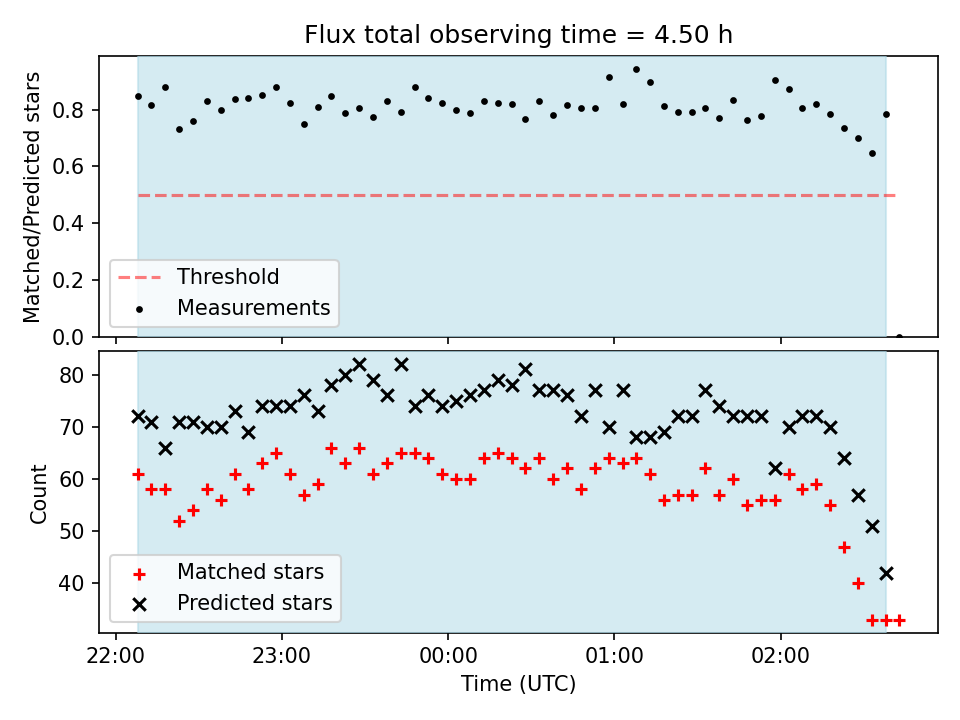 Flux total observing time = 4.50 h

Matched/Predicted stars

0.8
0.6
0.4
0.2
0.0

Threshold
Measurements

Count

80
70
60
50
40

Matched stars
Predicted stars

22:00
23:00
00:00
01:00
02:00

Time (UTC)